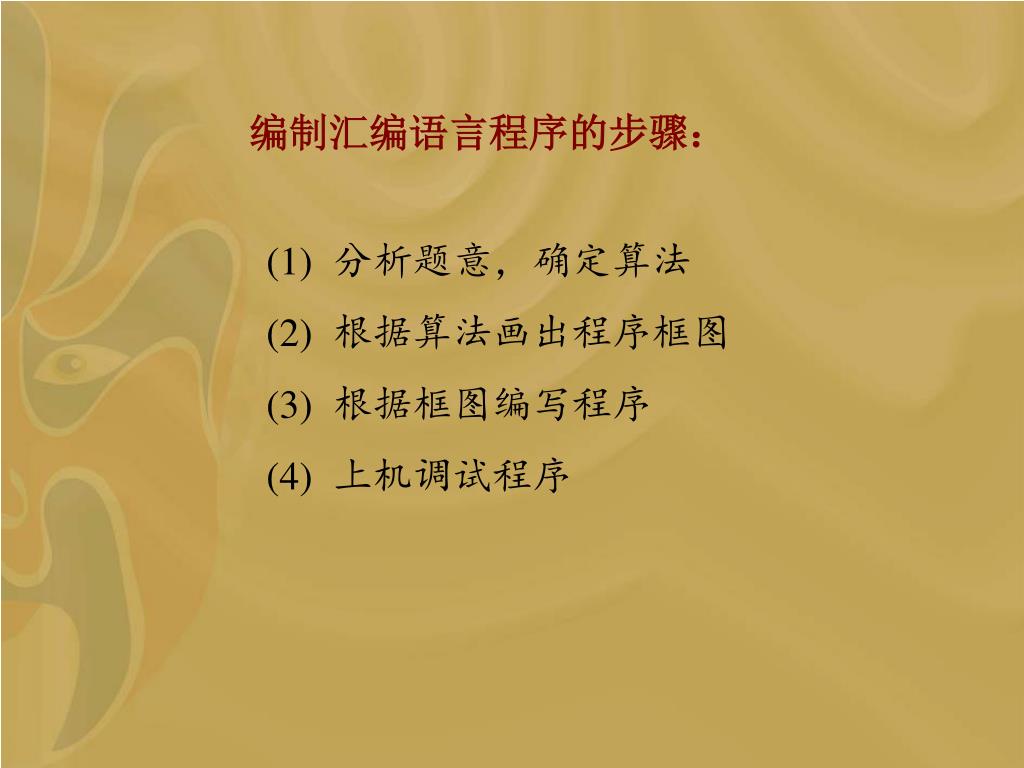 编制汇编语言程序的步骤：

(1) 分析题意，确定算法

(2) 根据算法画出程序框图

(3) 根据框图编写程序

(4) 上机调试程序